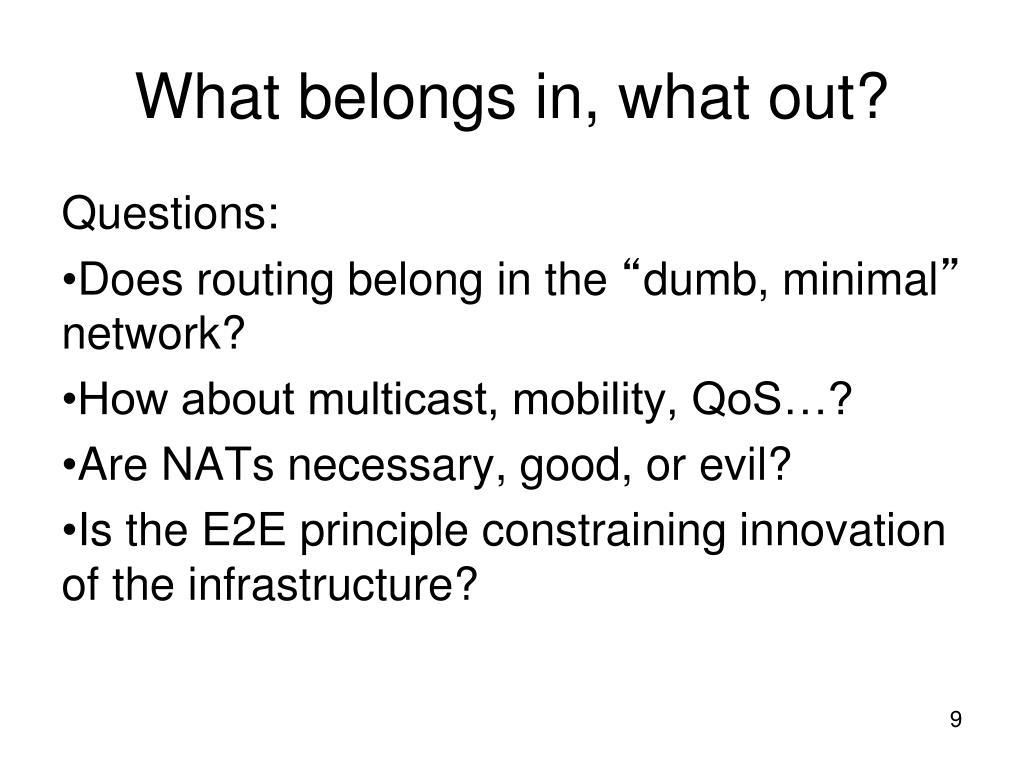 What belongs in, what out?

Questions:

•Does routing belong in the “dumb, minimal” network?

•How about multicast, mobility, QoS…?

•Are NATs necessary, good, or evil?

•Is the E2E principle constraining innovation of the infrastructure?

9